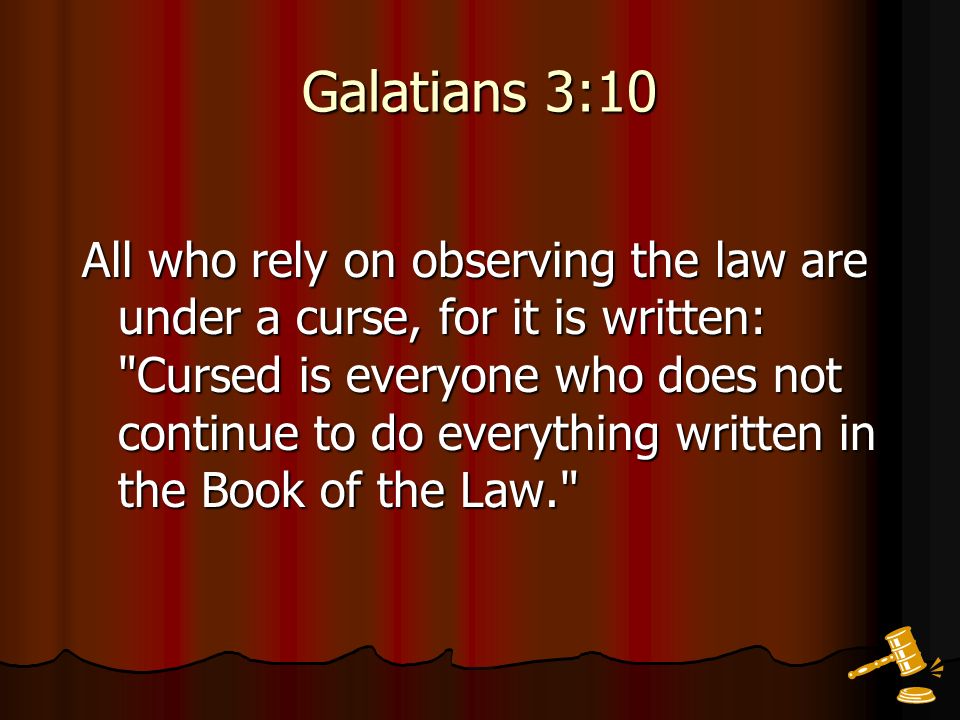 Galatians 3:10

All who rely on observing the law are under a curse, for it is written: "Cursed is everyone who does not continue to do everything written in the Book of the Law."